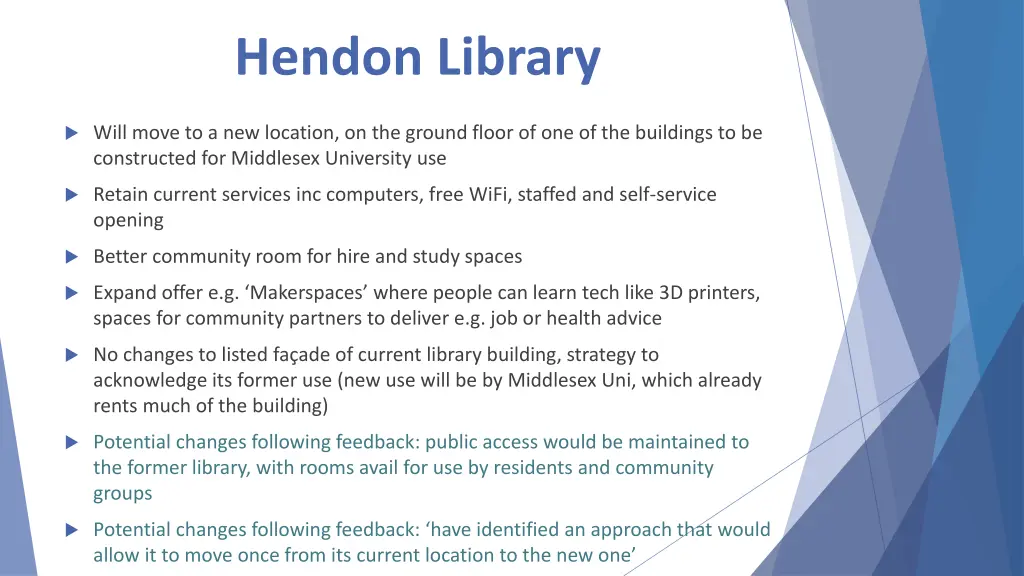 Hendon Library

Will move to a new location, on the ground floor of one of the buildings to be constructed for Middlesex University use

Retain current services inc computers, free WiFi, staffed and self-service opening

Better community room for hire and study spaces

Expand offer e.g. ‘Makerspaces’ where people can learn tech like 3D printers, spaces for community partners to deliver e.g. job or health advice

No changes to listed façade of current library building, strategy to acknowledge its former use (new use will be by Middlesex Uni, which already rents much of the building)

Potential changes following feedback: public access would be maintained to the former library, with rooms avail for use by residents and community groups

Potential changes following feedback: ‘have identified an approach that would allow it to move once from its current location to the new one’